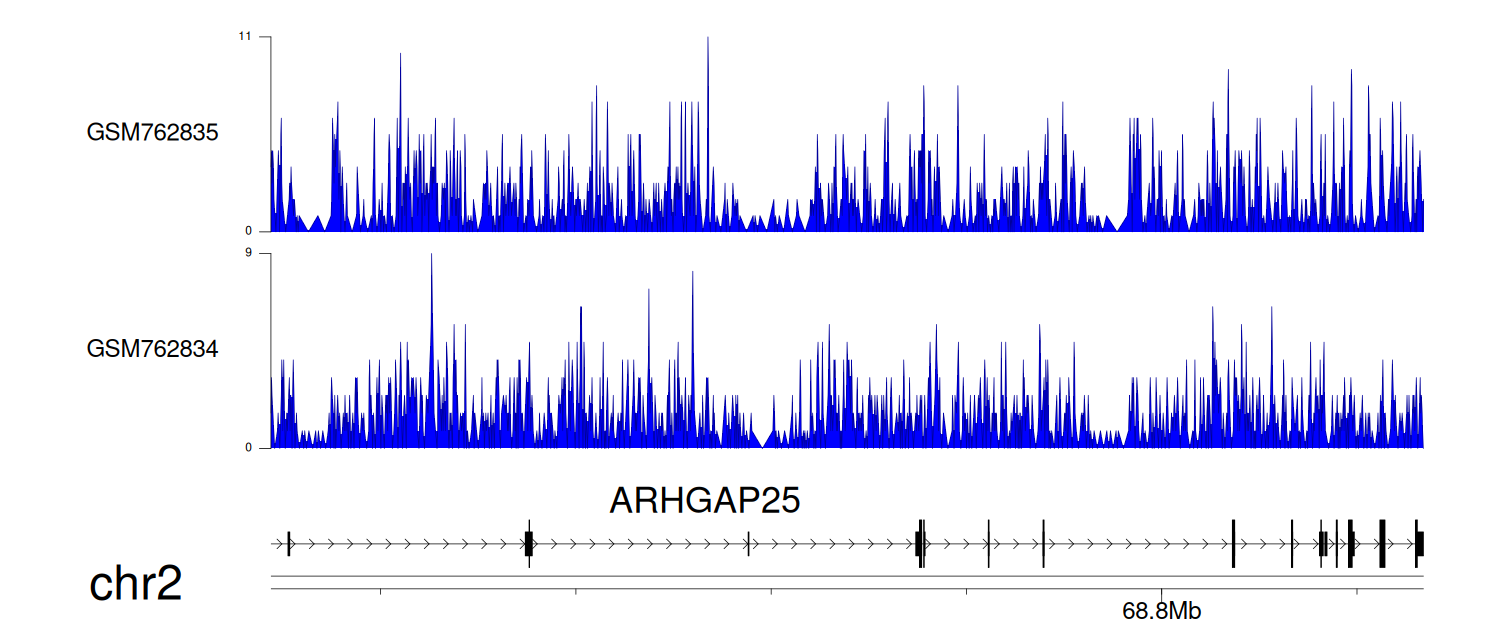 11

GSM762835

0

9

GSM762834

0

ARHGAP25

chr2

68.8Mb